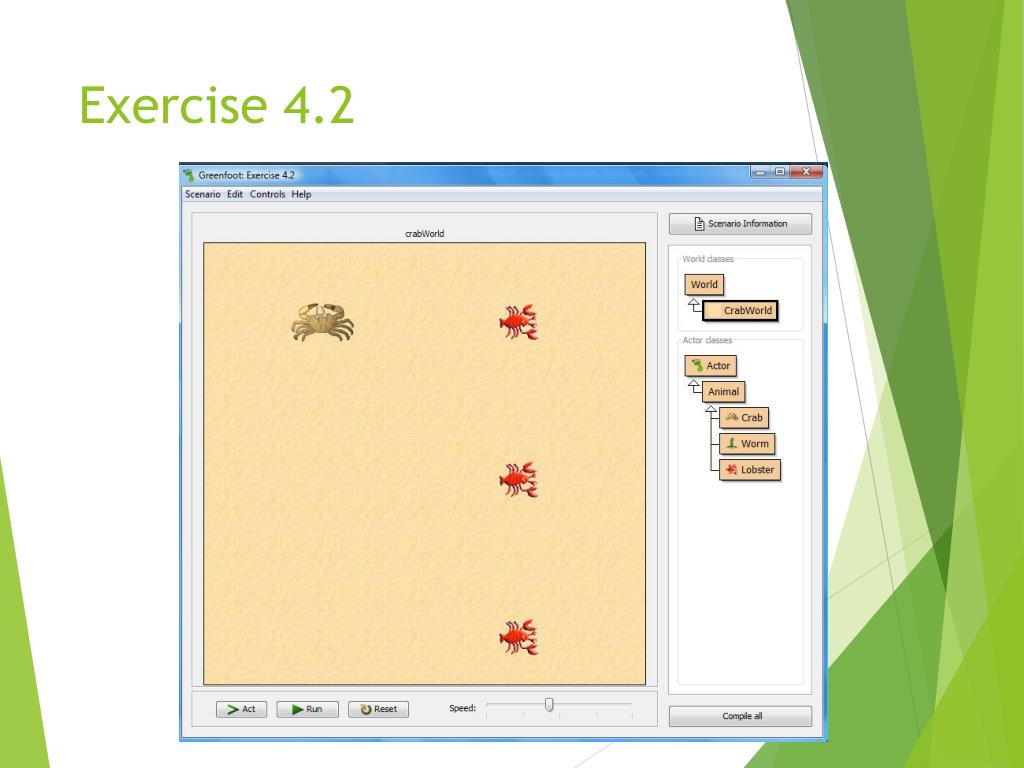 Exercise 4.2

Greenfoot: Exercise 4.2

Scenario Edit Controls Help

crabWorld

Scenario Information

World classes

World

CrabWorld

Actor classes

Actor

Animal

Crab

Worm

Lobster

Act

Run

Reset

Speed:

Compile all